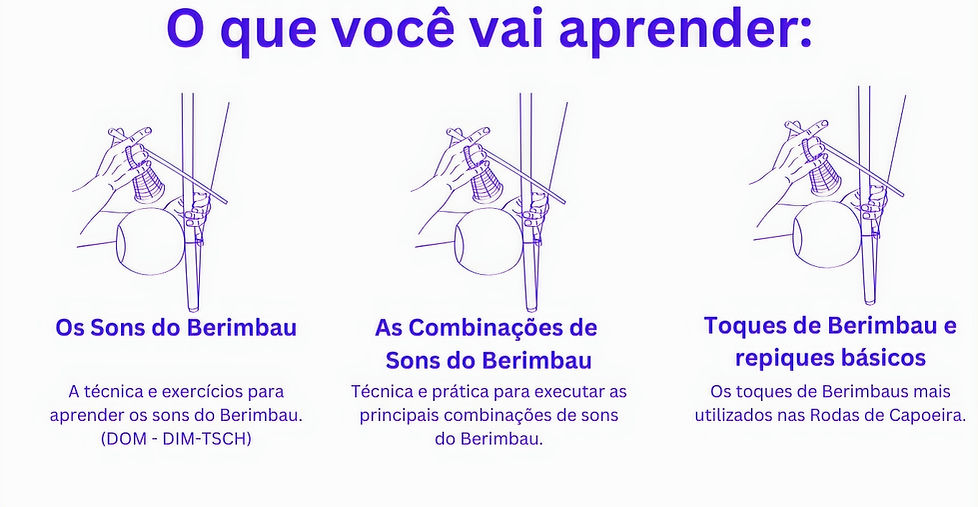 O que você vai aprender:

Os Sons do Berimbau

A técnica e exercícios para aprender os sons do Berimbau. (DOM - DIM-TSCH)

As Combinações de Sons do Berimbau

Técnica e prática para executar as principais combinações de sons do Berimbau.

Toques de Berimbau e repiques básicos

Os toques de Berimbaus mais utilizados nas Rodas de Capoeira.